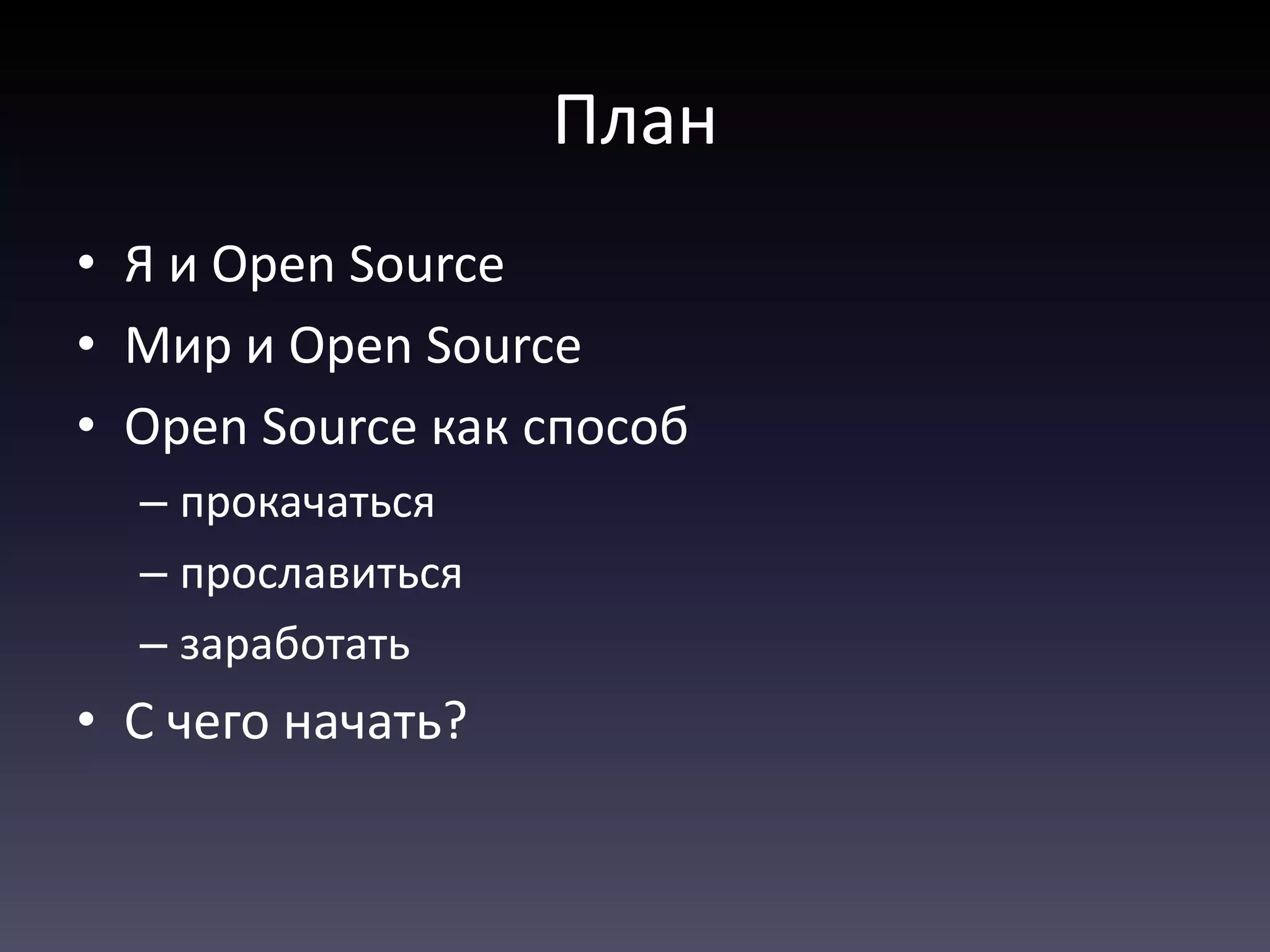 План

• Я и Open Source
• Мир и Open Source
• Open Source как способ
  – прокачаться
  – прославиться
  – заработать
• С чего начать?